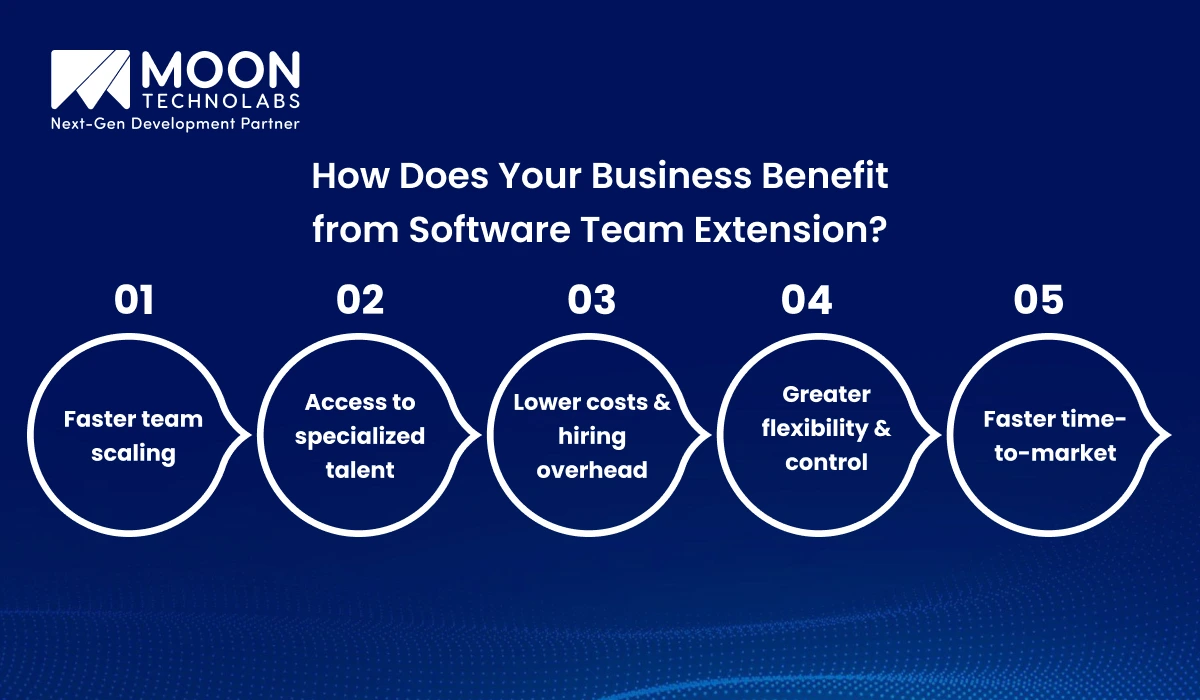 MOON
TECHNOLABS
Next-Gen Development Partner

How Does Your Business Benefit from Software Team Extension?

01
Faster team scaling

02
Access to specialized talent

03
Lower costs & hiring overhead

04
Greater flexibility & control

05
Faster time-to-market